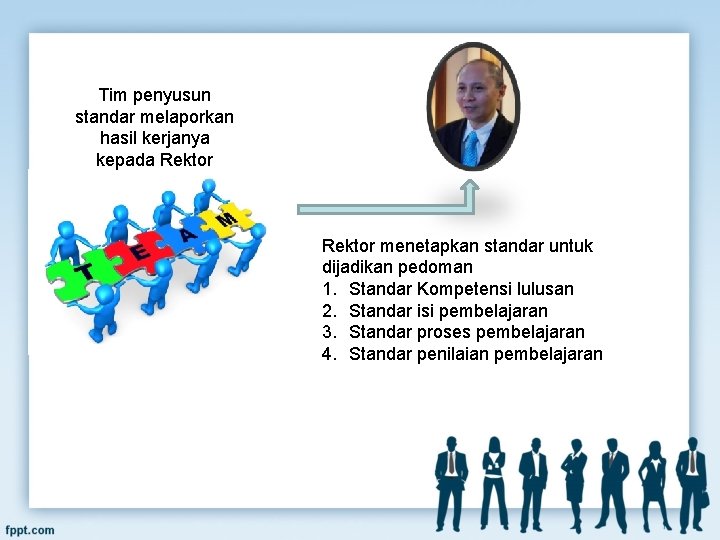 Tim penyusun standar melaporkan hasil kerjanya kepada Rektor

T E A M

Rektor menetapkan standar untuk dijadikan pedoman
1. Standar Kompetensi lulusan
2. Standar isi pembelajaran
3. Standar proses pembelajaran
4. Standar penilaian pembelajaran

fppt.com